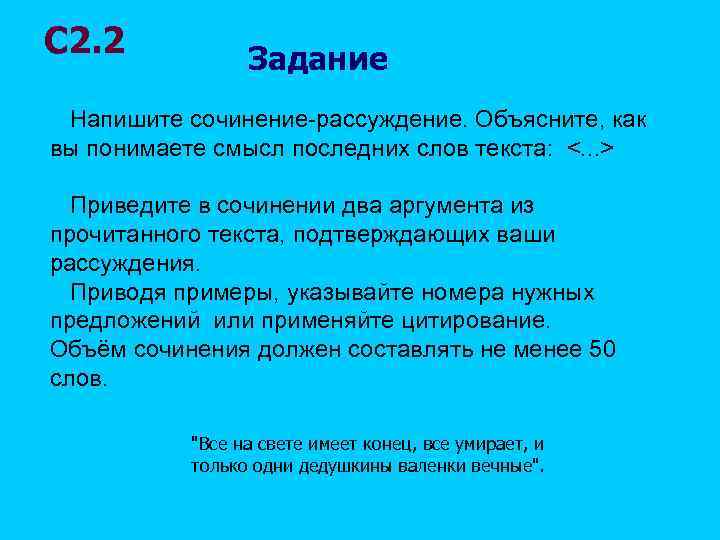 С2.2

Задание

Напишите сочинение-рассуждение. Объясните, как вы понимаете смысл последних слов текста: <...>

Приведите в сочинении два аргумента из прочитанного текста, подтверждающих ваши рассуждения.
Приводя примеры, указывайте номера нужных предложений или применяйте цитирование.
Объём сочинения должен составлять не менее 50 слов.

"Все на свете имеет конец, все умирает, и только одни дедушкины валенки вечные".